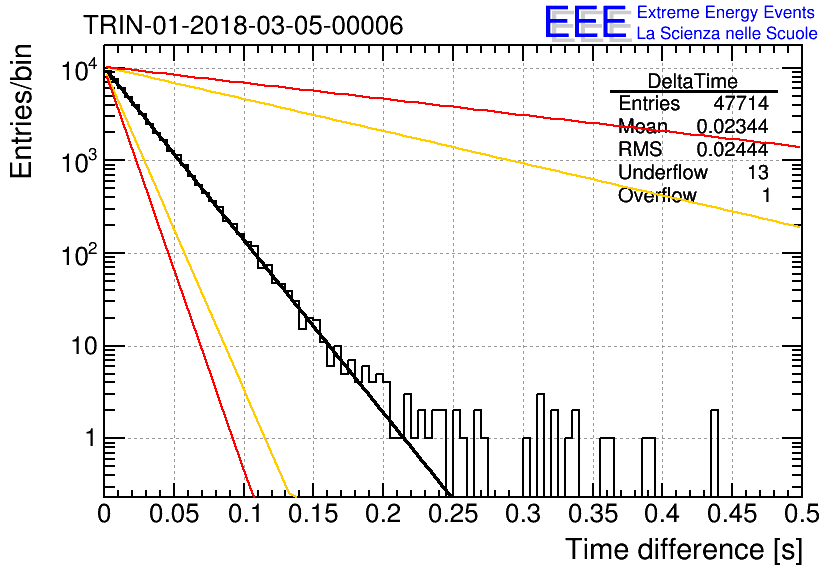 TRIN-01-2018-03-05-00006

EEE Extreme Energy Events
La Scienza nelle Scuole

| DeltaTime | |
|---|---|
| Entries | 47714 |
| Mean | 0.02344 |
| RMS | 0.02444 |
| Underflow | 13 |
| Overflow | 1 |

Entries/bin

$10^4$
$10^3$
$10^2$
10
1

0 0.05 0.1 0.15 0.2 0.25 0.3 0.35 0.4 0.45 0.5

Time difference [s]